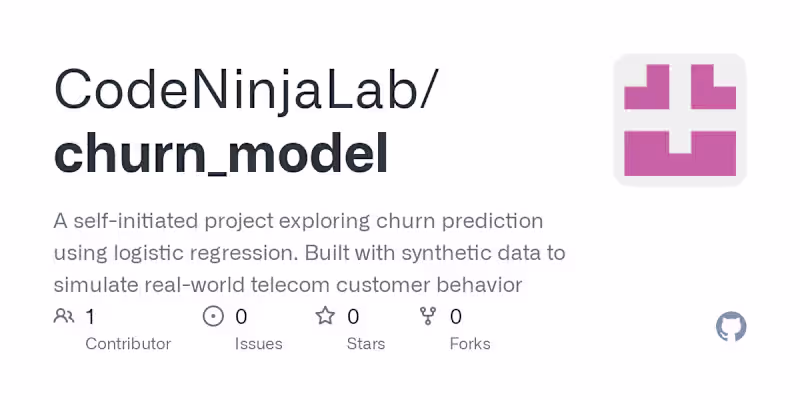 CodeNinjaLab/
churn_model

A self-initiated project exploring churn prediction using logistic regression. Built with synthetic data to simulate real-world telecom customer behavior

1 Contributor
0 Issues
0 Stars
0 Forks